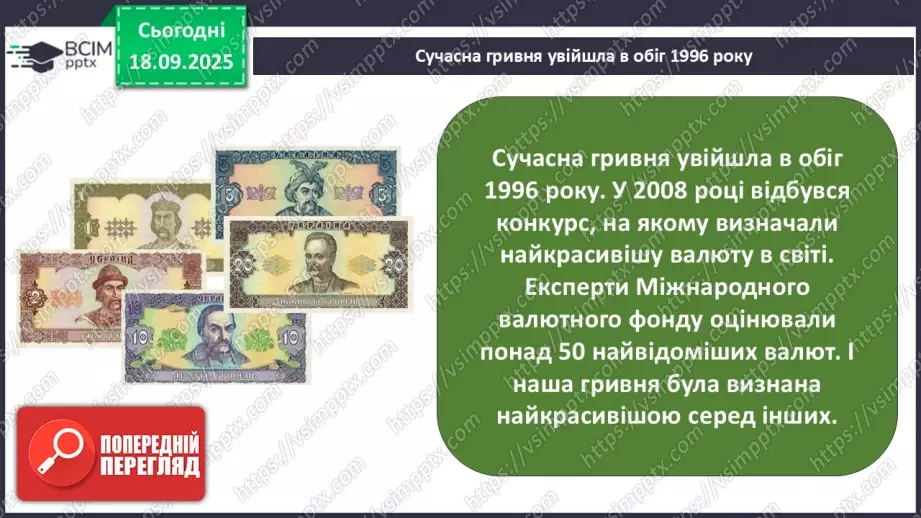 ВСІМ pptx

Сьогодні 18.09.2025

Сучасна гривня увійшла в обіг 1996 року

Сучасна гривня увійшла в обіг 1996 року. У 2008 році відбувся конкурс, на якому визначали найкрасивішу валюту в світі. Експерти Міжнародного валютного фонду оцінювали понад 50 найвідоміших валют. І наша гривня була визнана найкрасивішою серед інших.

ПОПЕРЕДНІЙ ПЕРЕГЛЯД

https://vsimpptx.com